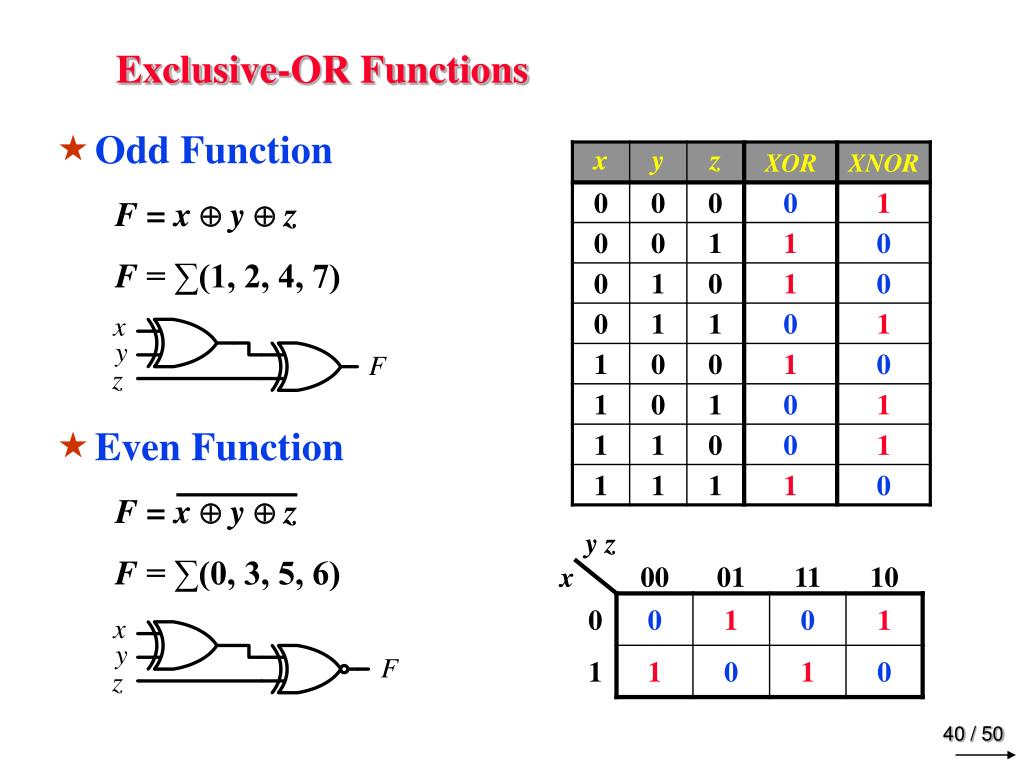 Exclusive-OR Functions

★ Odd Function

$F = x \oplus y \oplus z$

$F = \sum(1, 2, 4, 7)$

x
y
z
F

★ Even Function

$F = \overline{x \oplus y \oplus z}$

$F = \sum(0, 3, 5, 6)$

x
y
z
F

| x | y | z | XOR | XNOR |
|---|---|---|---|---|
| 0 | 0 | 0 | 0 | 1 |
| 0 | 0 | 1 | 1 | 0 |
| 0 | 1 | 0 | 1 | 0 |
| 0 | 1 | 1 | 0 | 1 |
| 1 | 0 | 0 | 1 | 0 |
| 1 | 0 | 1 | 0 | 1 |
| 1 | 1 | 0 | 0 | 1 |
| 1 | 1 | 1 | 1 | 0 |

| x \ y z | 00 | 01 | 11 | 10 |
|---|---|---|---|---|
| 0 | 0 | 1 | 0 | 1 |
| 1 | 1 | 0 | 1 | 0 |

40 / 50